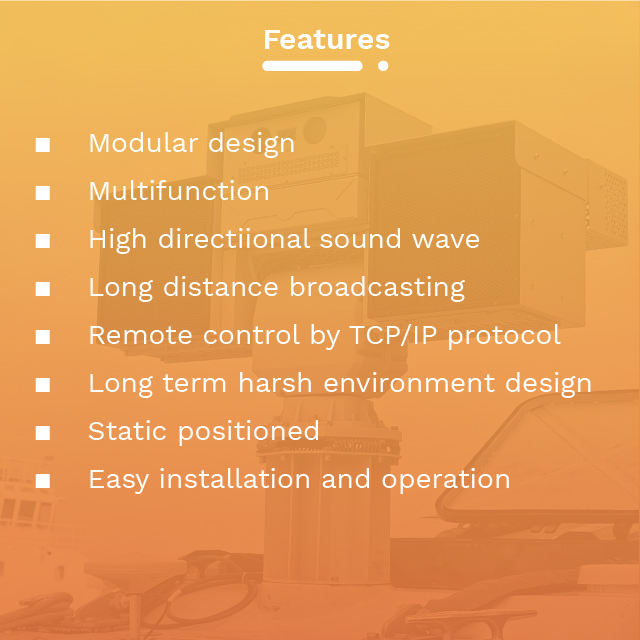 Features

■ Modular design
■ Multifunction
■ High directiional sound wave
■ Long distance broadcasting
■ Remote control by TCP/IP protocol
■ Long term harsh environment design
■ Static positioned
■ Easy installation and operation